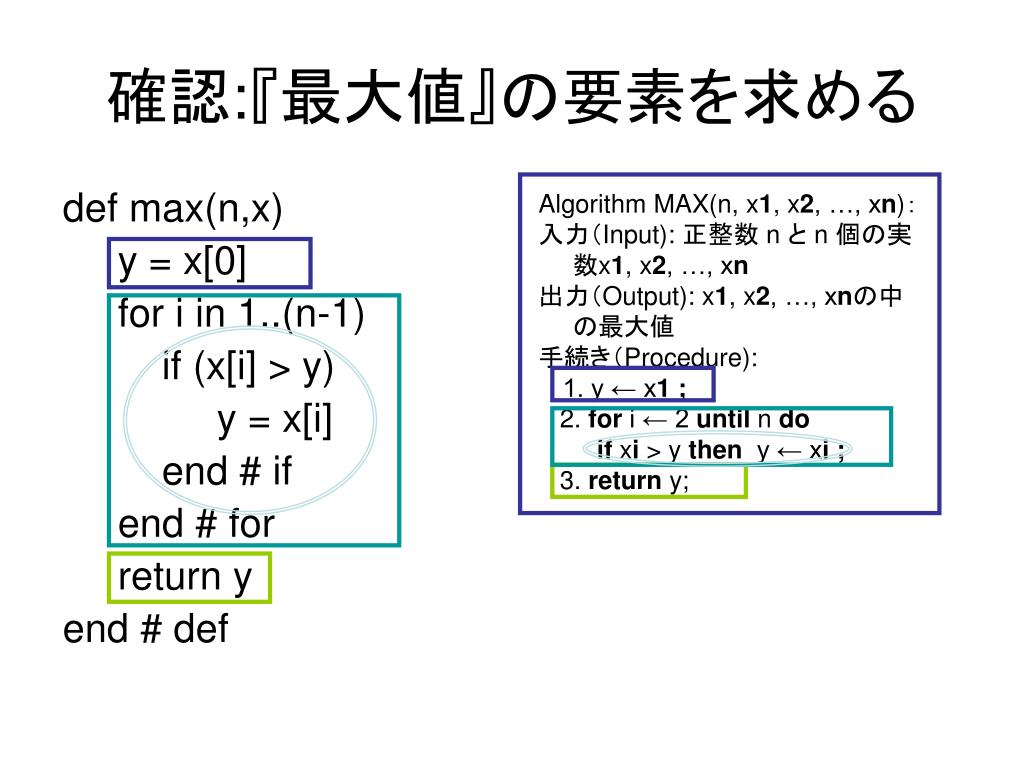 確認:『最大値』の要素を求める

def max(n,x)
y = x[0]
for i in 1..(n-1)
if (x[i] > y)
y = x[i]
end # if
end # for
return y
end # def

Algorithm MAX(n, x1, x2, …, xn):
入力(Input): 正整数 n と n 個の実数x1, x2, …, xn
出力(Output): x1, x2, …, xnの中の最大値
手続き(Procedure):
1. y ← x1 ;
2. for i ← 2 until n do
if xi > y then y ← xi ;
3. return y;